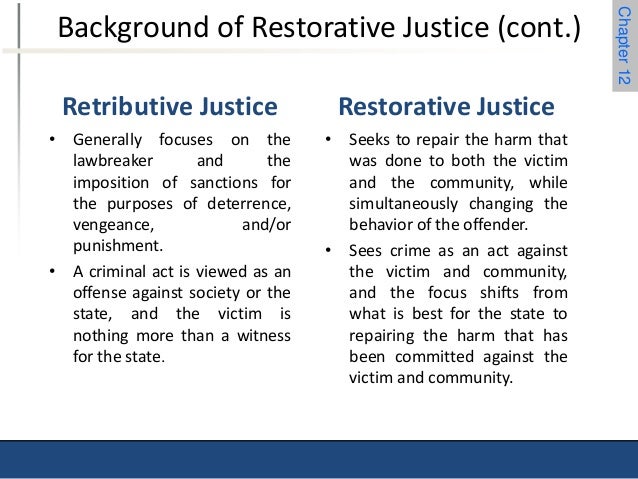 Background of Restorative Justice (cont.)

Chapter 12

Retributive Justice

• Generally focuses on the lawbreaker and the imposition of sanctions for the purposes of deterrence, vengeance, and/or punishment.

• A criminal act is viewed as an offense against society or the state, and the victim is nothing more than a witness for the state.

Restorative Justice

• Seeks to repair the harm that was done to both the victim and the community, while simultaneously changing the behavior of the offender.

• Sees crime as an act against the victim and community, and the focus shifts from what is best for the state to repairing the harm that has been committed against the victim and community.